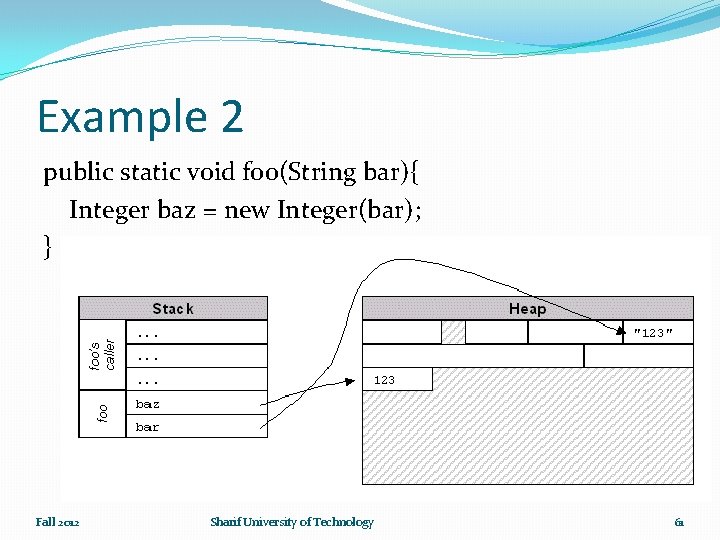 Example 2

public static void foo(String bar){
Integer baz = new Integer(bar);
}

Stack

foo's caller

...

...

...

foo

baz

bar

Heap

"123"

123

Fall 2012

Sharif University of Technology

61